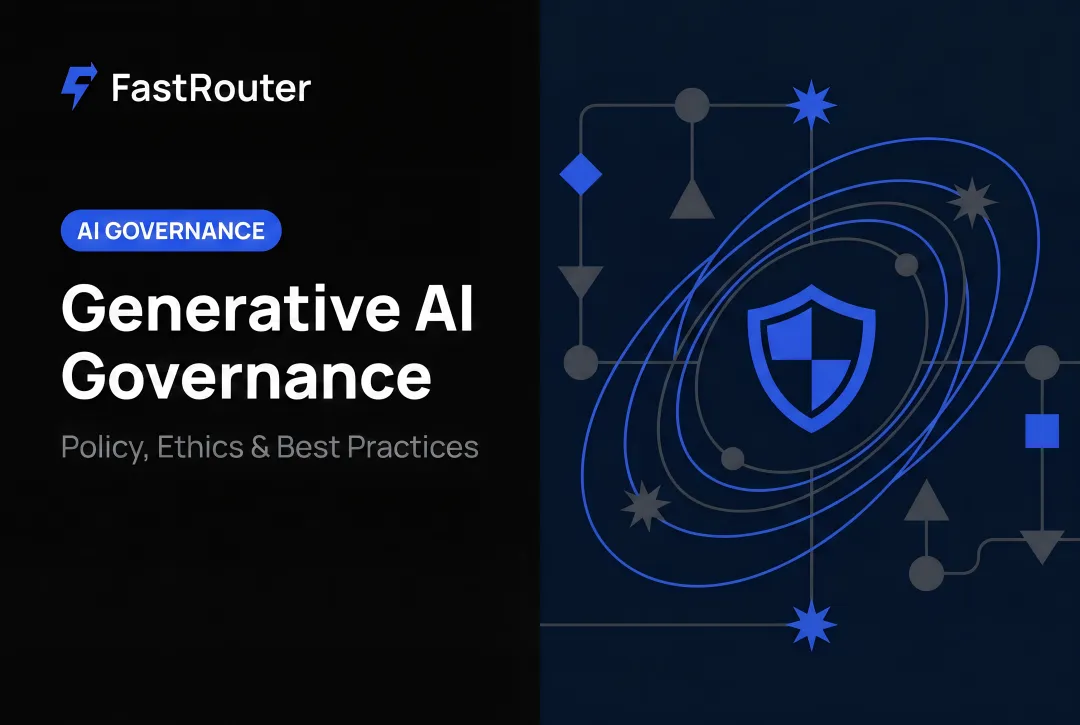 FastRouter

AI GOVERNANCE

Generative AI Governance

Policy, Ethics & Best Practices